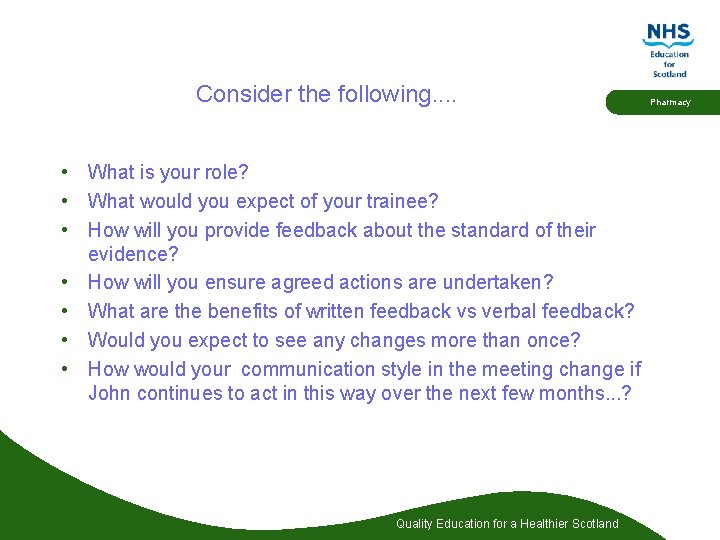 NHS
Education
for
Scotland

Pharmacy

Consider the following....

• What is your role?
• What would you expect of your trainee?
• How will you provide feedback about the standard of their evidence?
• How will you ensure agreed actions are undertaken?
• What are the benefits of written feedback vs verbal feedback?
• Would you expect to see any changes more than once?
• How would your communication style in the meeting change if John continues to act in this way over the next few months...?

Quality Education for a Healthier Scotland